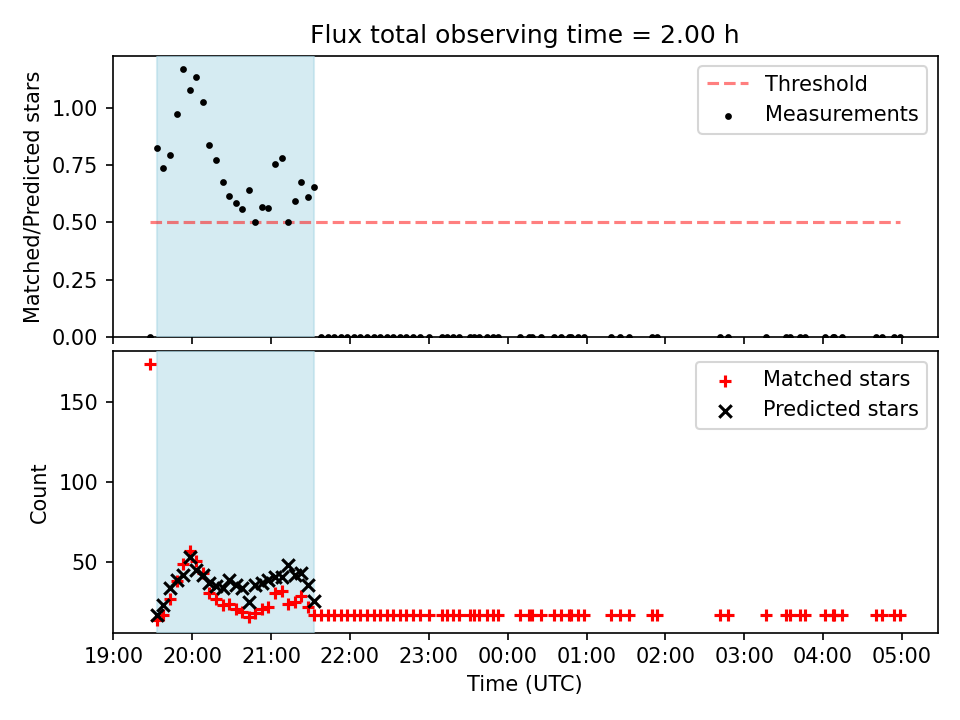 Flux total observing time = 2.00 h

Matched/Predicted stars

1.00
0.75
0.50
0.25
0.00

Threshold
Measurements

Count

150
100
50

Matched stars
Predicted stars

19:00 20:00 21:00 22:00 23:00 00:00 01:00 02:00 03:00 04:00 05:00

Time (UTC)